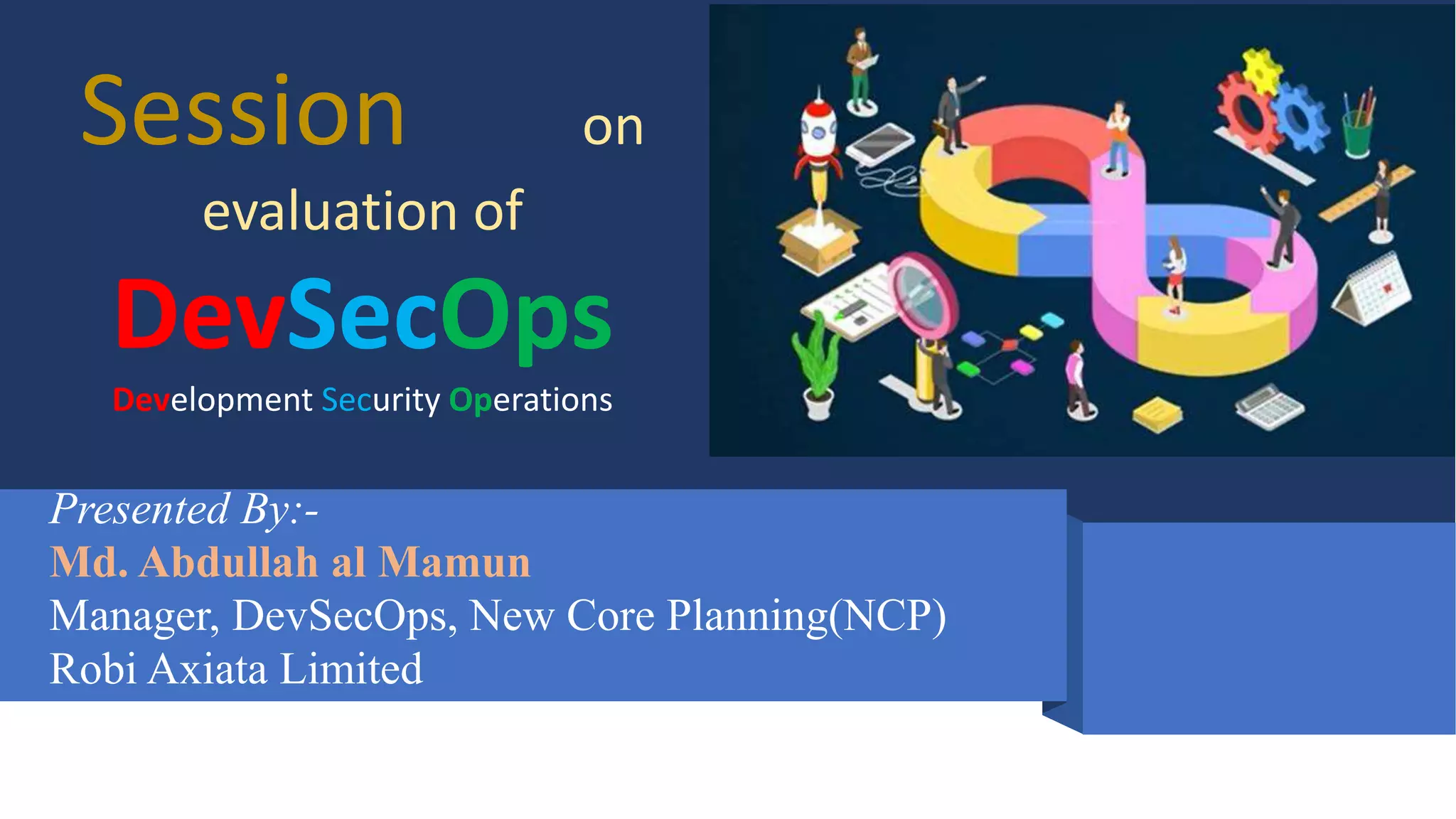 Session on evaluation of

DevSecOps

Development Security Operations

Presented By:-
Md. Abdullah al Mamun
Manager, DevSecOps, New Core Planning(NCP)
Robi Axiata Limited